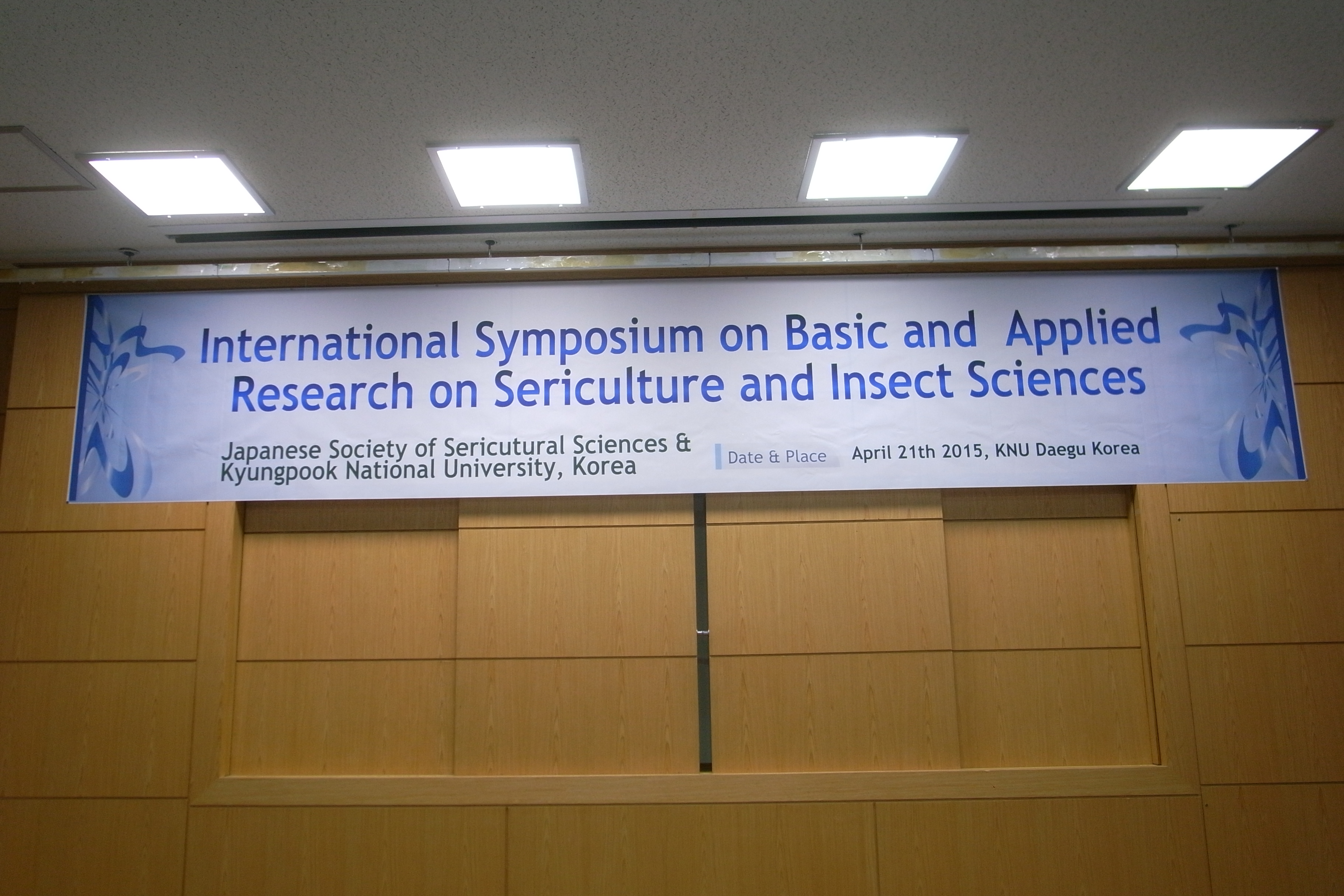 International Symposium on Basic and Applied Research on Sericulture and Insect Sciences

Japanese Society of Sericutural Sciences &
Kyungpook National University, Korea

Date & Place April 21th 2015, KNU Daegu Korea